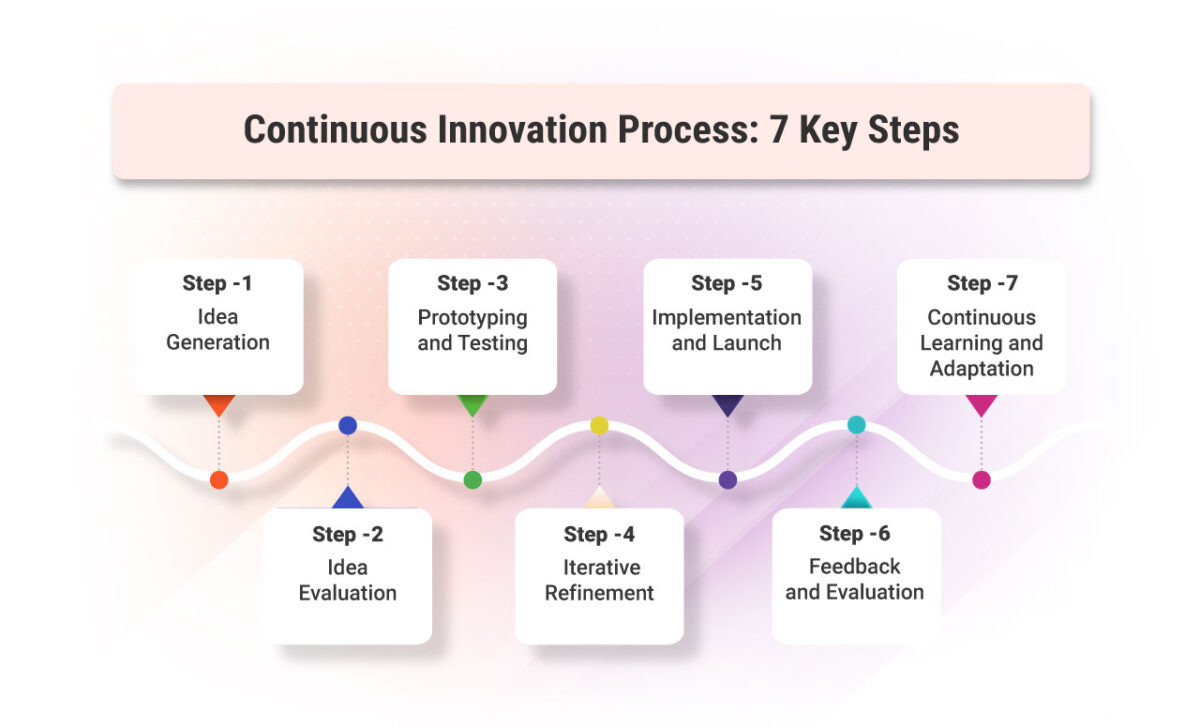 Continuous Innovation Process: 7 Key Steps

Step -1
Idea Generation

Step -2
Idea Evaluation

Step -3
Prototyping and Testing

Step -4
Iterative Refinement

Step -5
Implementation and Launch

Step -6
Feedback and Evaluation

Step -7
Continuous Learning and Adaptation